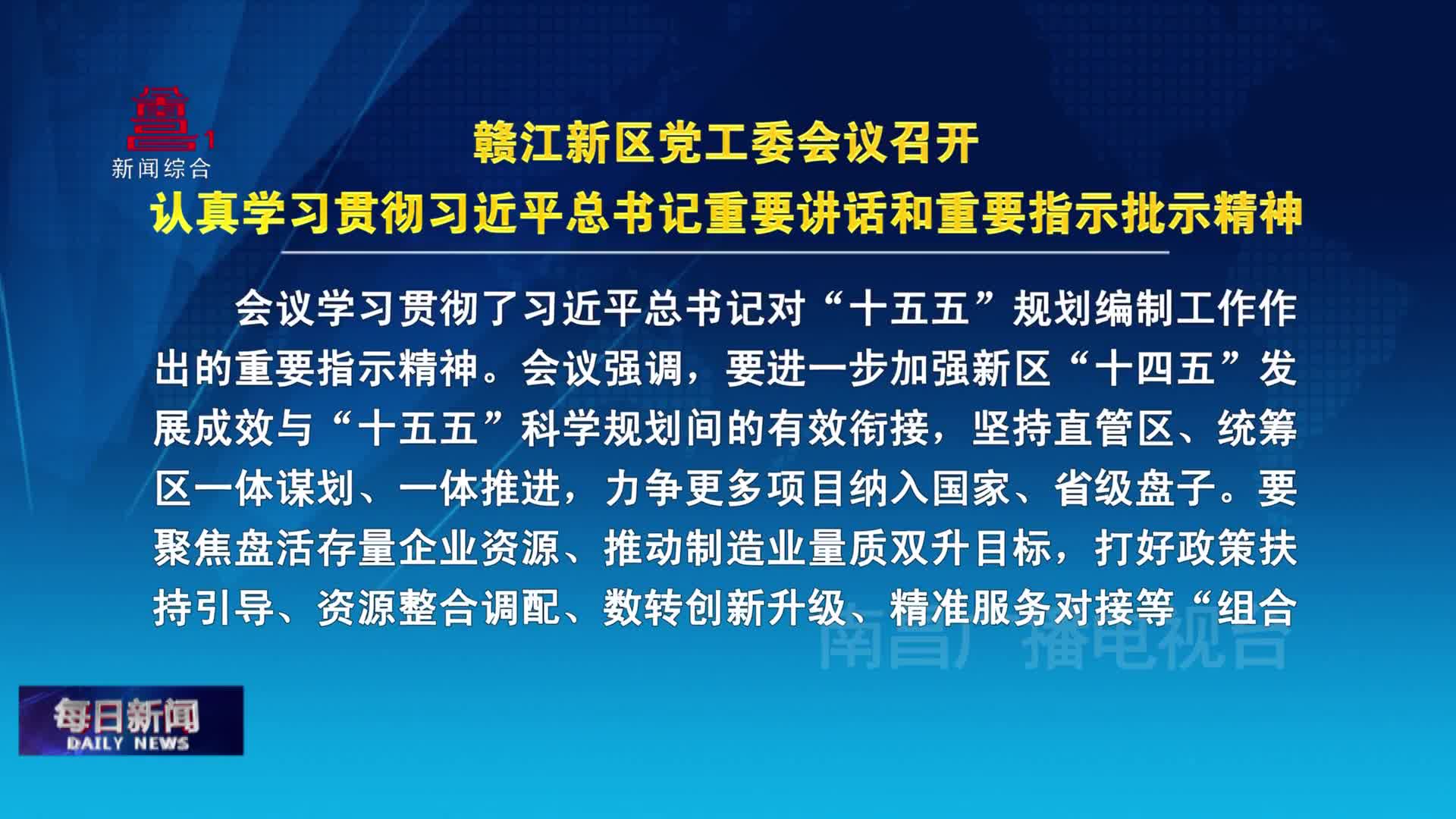 1
新闻综合

赣江新区党工委会议召开
认真学习贯彻习近平总书记重要讲话和重要指示批示精神

会议学习贯彻了习近平总书记对“十五五”规划编制工作作出的重要指示精神。会议强调，要进一步加强新区“十四五”发展成效与“十五五”科学规划间的有效衔接，坚持直管区、统筹区一体谋划、一体推进，力争更多项目纳入国家、省级盘子。要聚焦盘活存量企业资源、推动制造业量质双升目标，打好政策扶持引导、资源整合调配、数转创新升级、精准服务对接等“组合

南昌广播电视台

每日新闻
DAILY NEWS